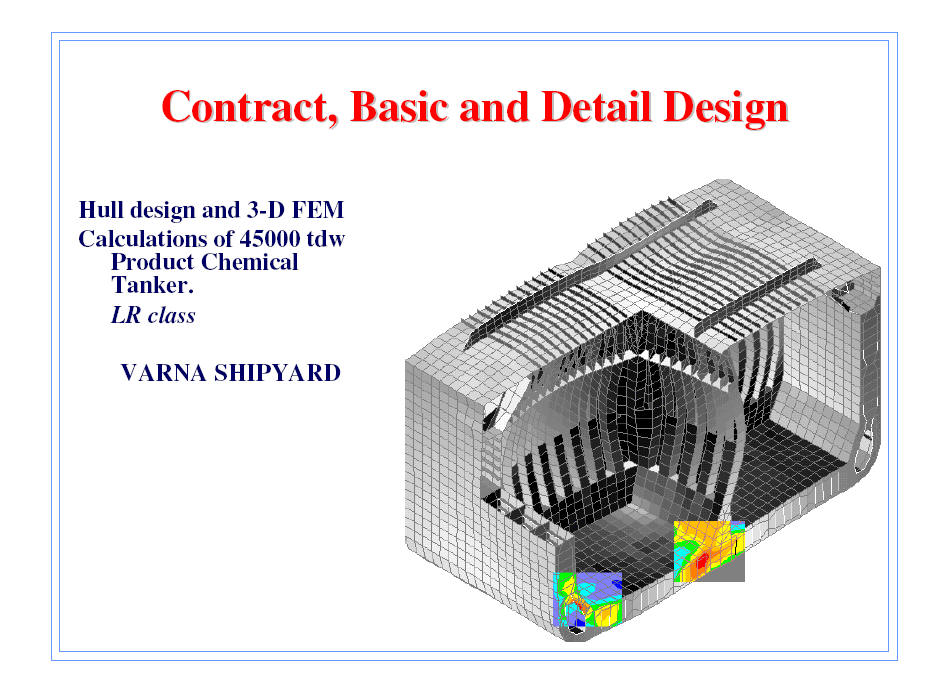 Contract, Basic and Detail Design

Hull design and 3-D FEM Calculations of 45000 tdw Product Chemical Tanker.
LR class

VARNA SHIPYARD